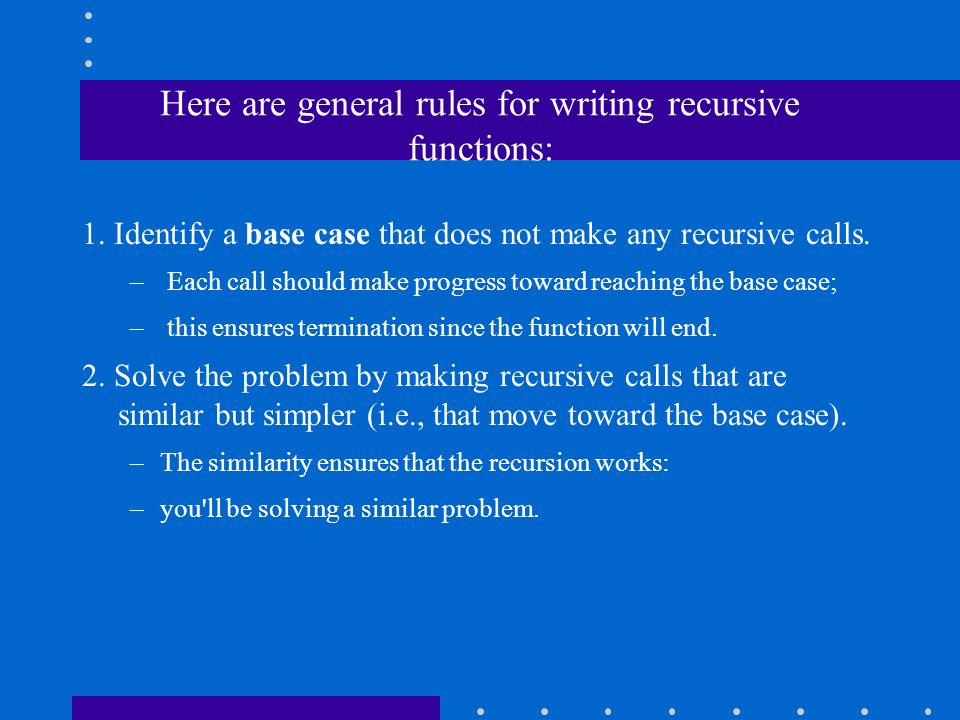 Here are general rules for writing recursive functions:

1. Identify a base case that does not make any recursive calls.

– Each call should make progress toward reaching the base case;

– this ensures termination since the function will end.

2. Solve the problem by making recursive calls that are similar but simpler (i.e., that move toward the base case).

– The similarity ensures that the recursion works:

– you'll be solving a similar problem.